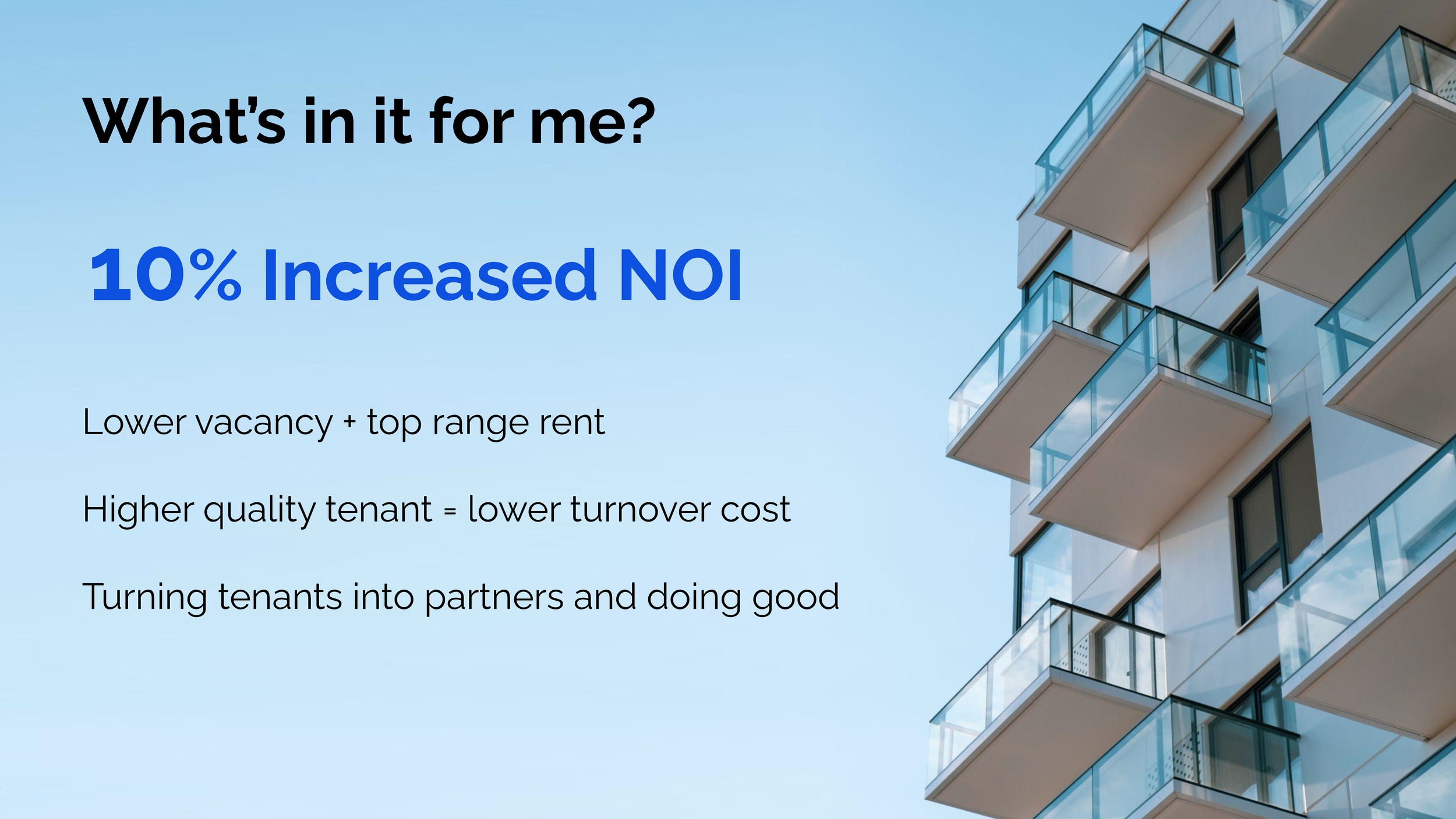 What's in it for me?

10% Increased NOI

Lower vacancy + top range rent

Higher quality tenant = lower turnover cost

Turning tenants into partners and doing good